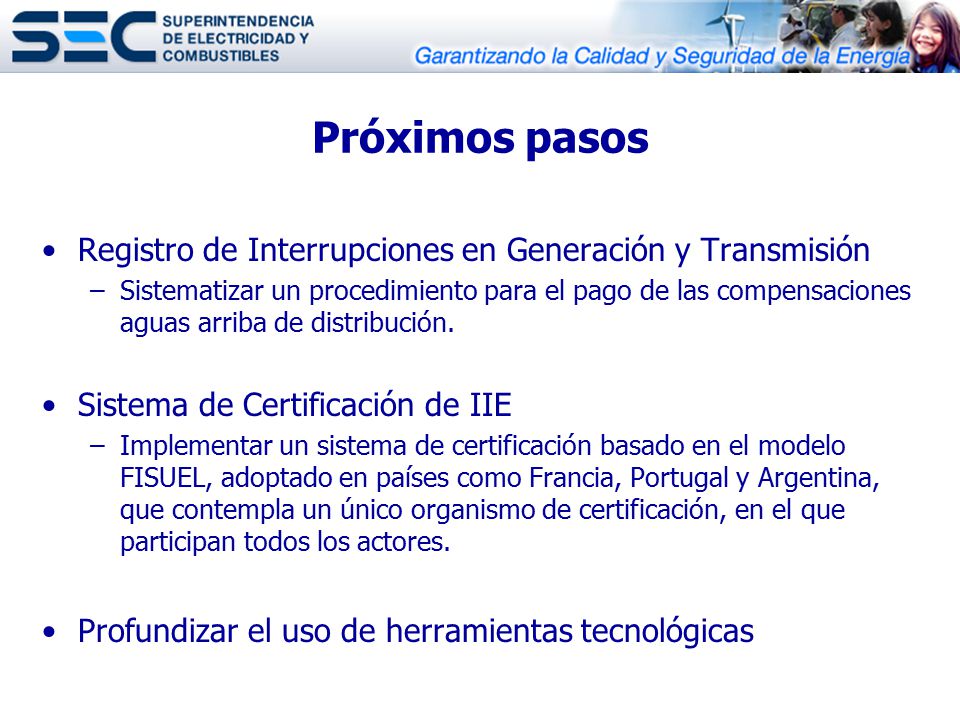 SEC SUPERINTENDENCIA DE ELECTRICIDAD Y COMBUSTIBLES

Garantizando la Calidad y Seguridad de la Energía

Próximos pasos

• Registro de Interrupciones en Generación y Transmisión
– Sistematizar un procedimiento para el pago de las compensaciones aguas arriba de distribución.

• Sistema de Certificación de IIE
– Implementar un sistema de certificación basado en el modelo FISUEL, adoptado en países como Francia, Portugal y Argentina, que contempla un único organismo de certificación, en el que participan todos los actores.

• Profundizar el uso de herramientas tecnológicas